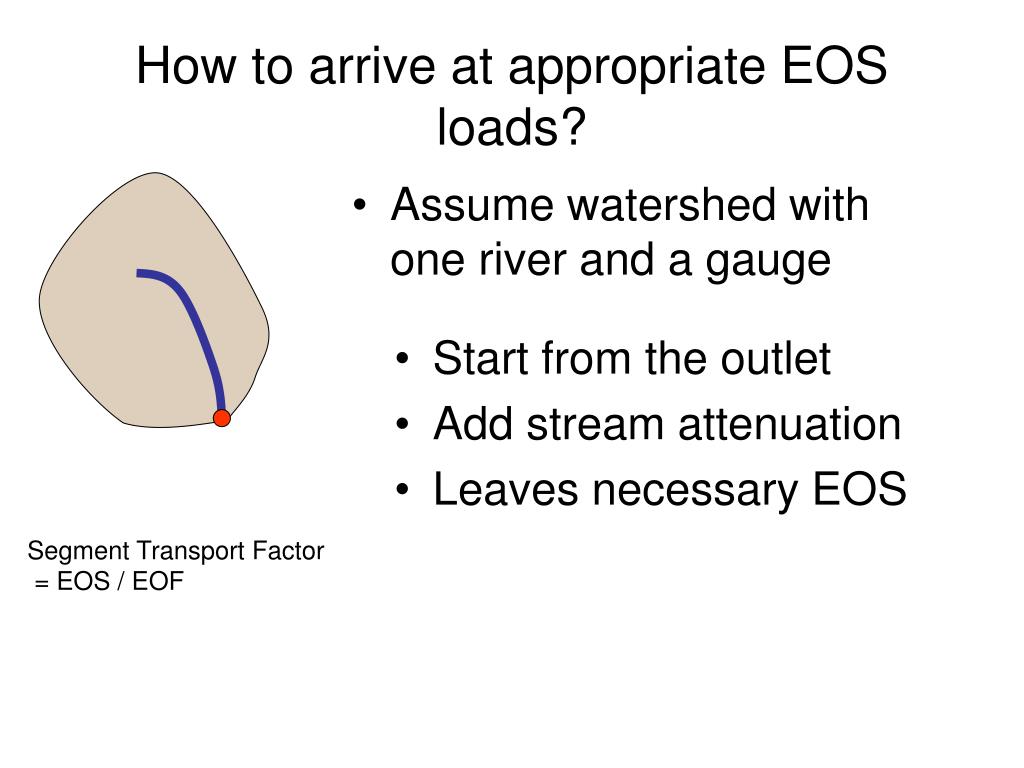 How to arrive at appropriate EOS loads?

• Assume watershed with one river and a gauge

• Start from the outlet
• Add stream attenuation
• Leaves necessary EOS

Segment Transport Factor
= EOS / EOF